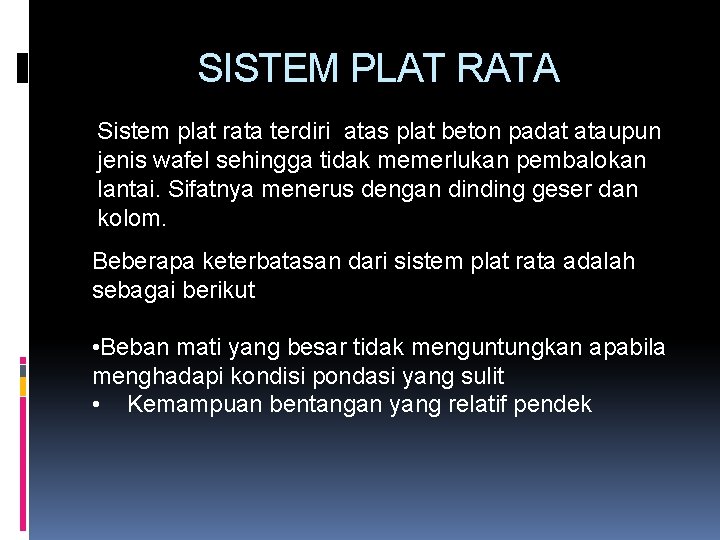 SISTEM PLAT RATA

Sistem plat rata terdiri atas plat beton padat ataupun jenis wafel sehingga tidak memerlukan pembalokan lantai. Sifatnya menerus dengan dinding geser dan kolom.

Beberapa keterbatasan dari sistem plat rata adalah sebagai berikut

•Beban mati yang besar tidak menguntungkan apabila menghadapi kondisi pondasi yang sulit
• Kemampuan bentangan yang relatif pendek